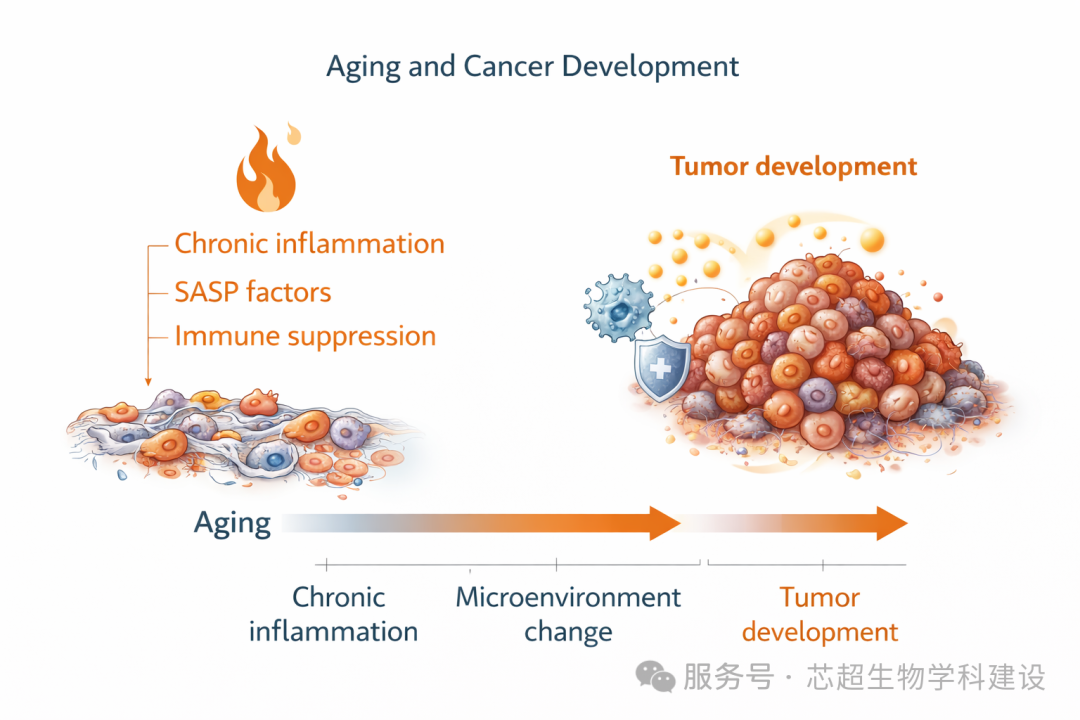 Aging and Cancer Development

Chronic inflammation
SASP factors
Immune suppression

Tumor development

Aging

Chronic inflammation

Microenvironment change

Tumor development

服务号 · 芯超生物学科建设